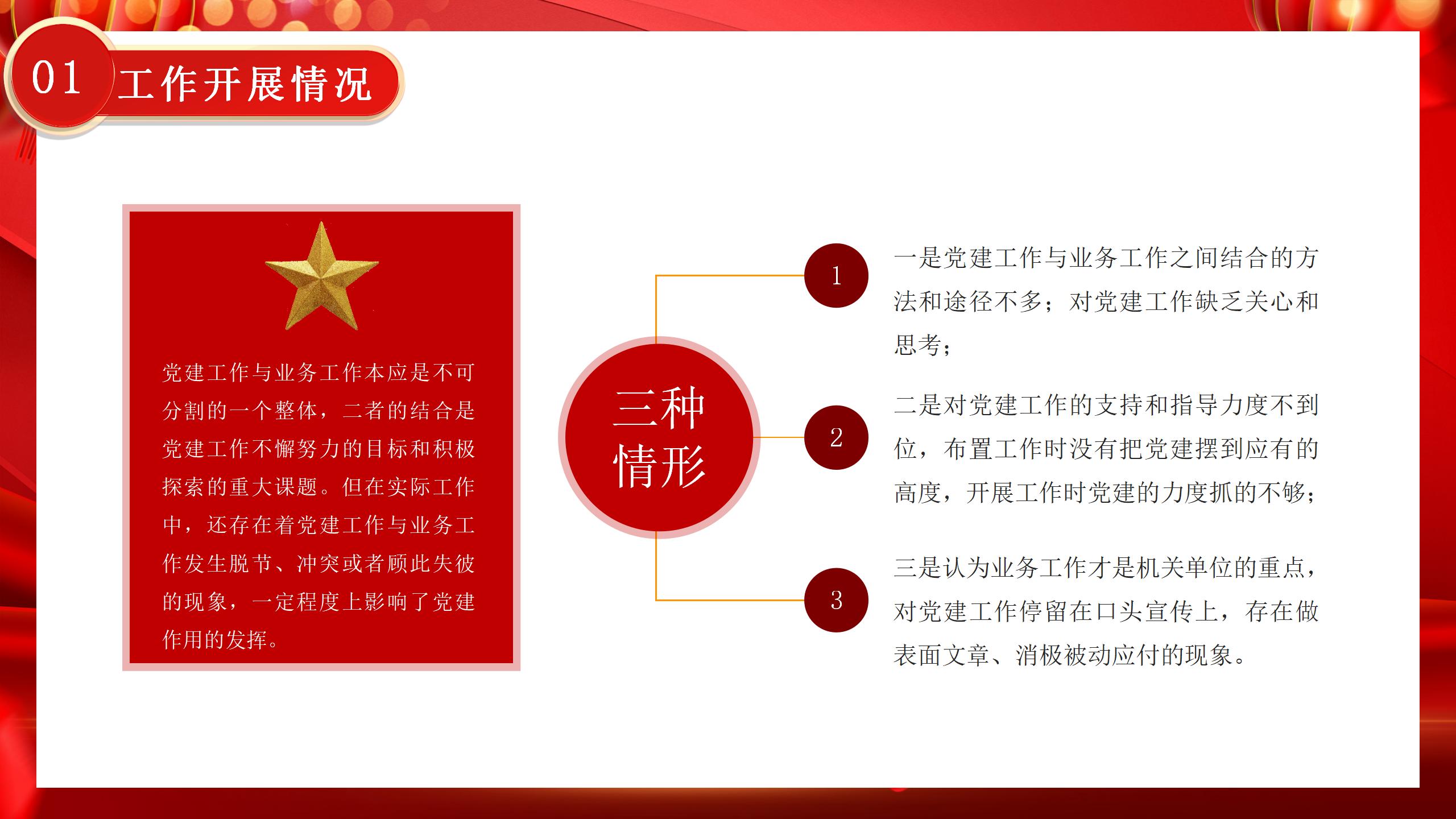 01 工作开展情况

党建工作与业务工作本应是不可分割的一个整体，二者的结合是党建工作不懈努力的目标和积极探索的重大课题。但在实际工作中，还存在着党建工作与业务工作发生脱节、冲突或者顾此失彼的现象，一定程度上影响了党建作用的发挥。

三种情形

1

一是党建工作与业务工作之间结合的方法和途径不多；对党建工作缺乏关心和思考；

2

二是对党建工作的支持和指导力度不到位，布置工作时没有把党建摆到应有的高度，开展工作时党建的力度抓的不够；

3

三是认为业务工作才是机关单位的重点，对党建工作停留在口头宣传上，存在做表面文章、消极被动应付的现象。